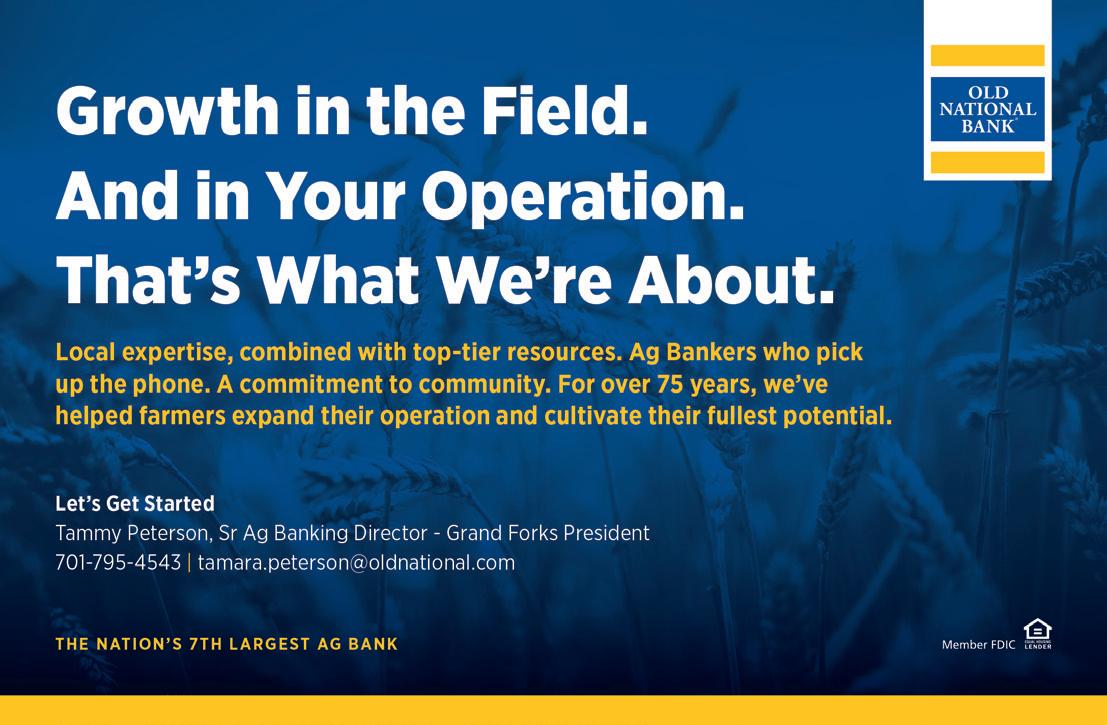 OLD NATIONAL BANK®

Growth in the Field.
And in Your Operation.
That's What We're About.

Local expertise, combined with top-tier resources. Ag Bankers who pick up the phone. A commitment to community. For over 75 years, we've helped farmers expand their operation and cultivate their fullest potential.

Let's Get Started
Tammy Peterson, Sr Ag Banking Director - Grand Forks President
701-795-4543 | tamara.peterson@oldnational.com

THE NATION'S 7TH LARGEST AG BANK

Member FDIC EQUAL HOUSING LENDER